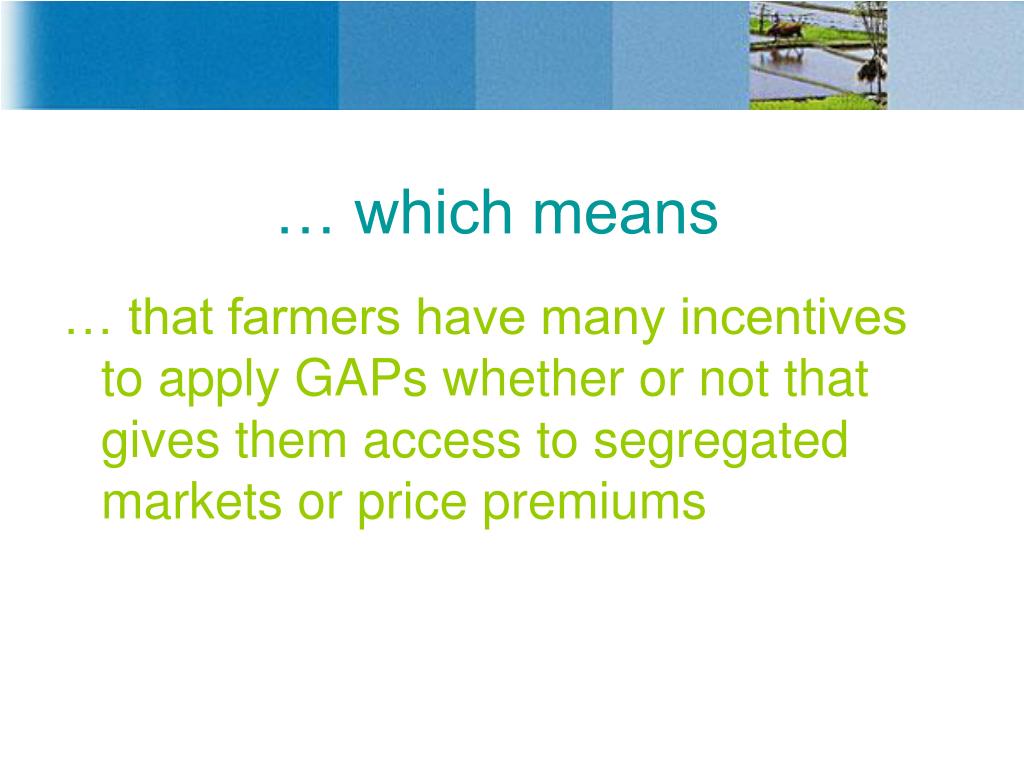 … which means

… that farmers have many incentives to apply GAPs whether or not that gives them access to segregated markets or price premiums